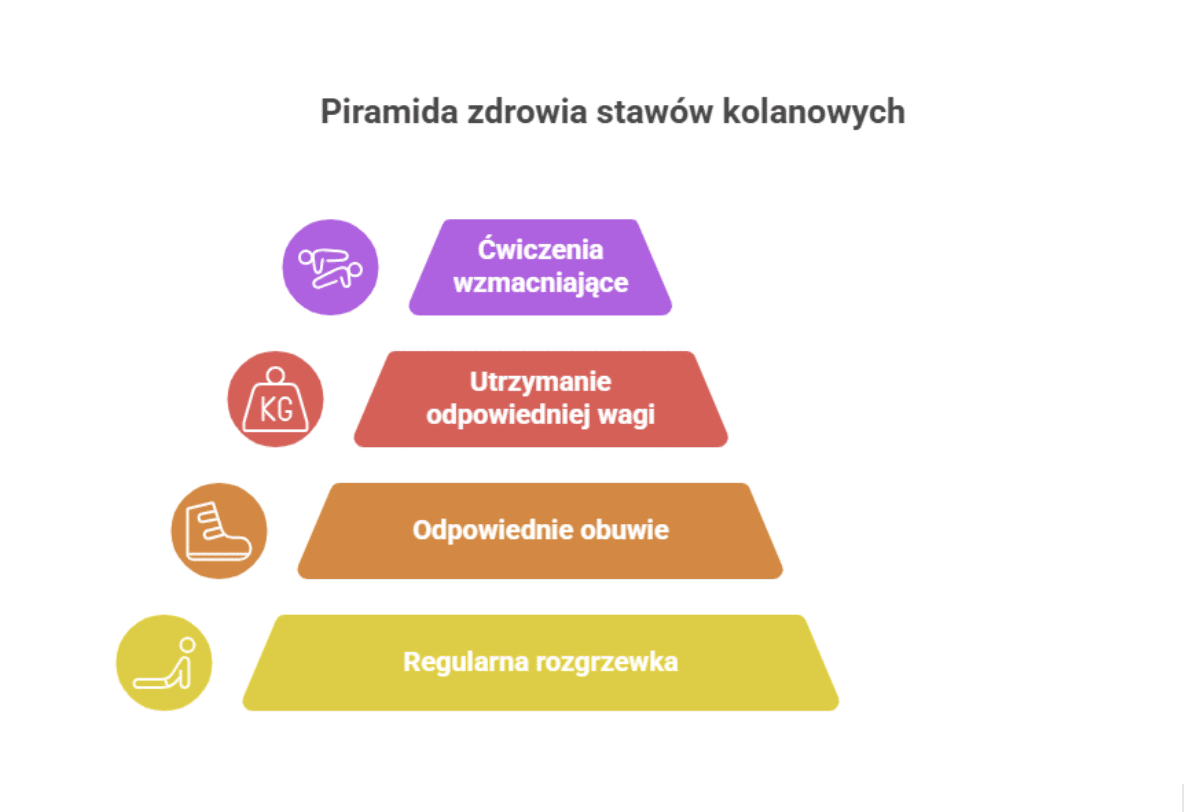 Piramida zdrowia stawów kolanowych

Ćwiczenia wzmacniające

KG

Utrzymanie odpowiedniej wagi

Odpowiednie obuwie

Regularna rozgrzewka